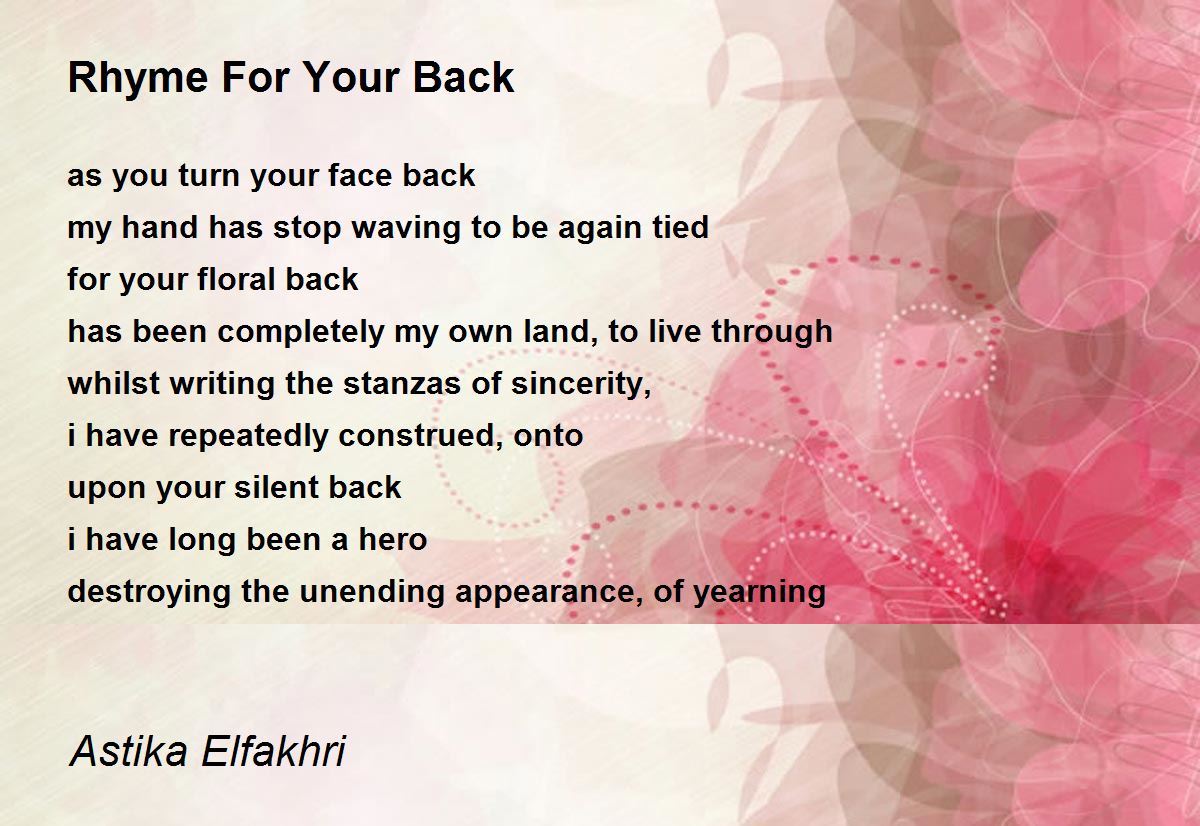 Rhyme For Your Back

as you turn your face back
my hand has stop waving to be again tied
for your floral back
has been completely my own land, to live through
whilst writing the stanzas of sincerity,
i have repeatedly construed, onto
upon your silent back
i have long been a hero
destroying the unending appearance, of yearning

Astika Elfakhri